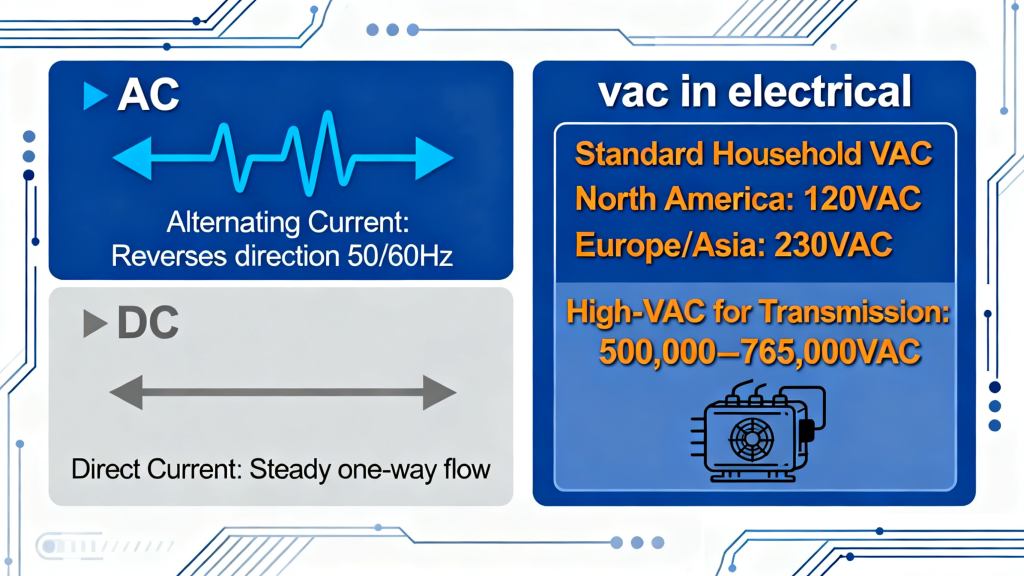 AC

Alternating Current:
Reverses direction 50/60Hz

DC

Direct Current: Steady one-way flow

vac in electrical

Standard Household VAC
North America: 120VAC
Europe/Asia: 230VAC

High-VAC for Transmission:
500,000–765,000VAC